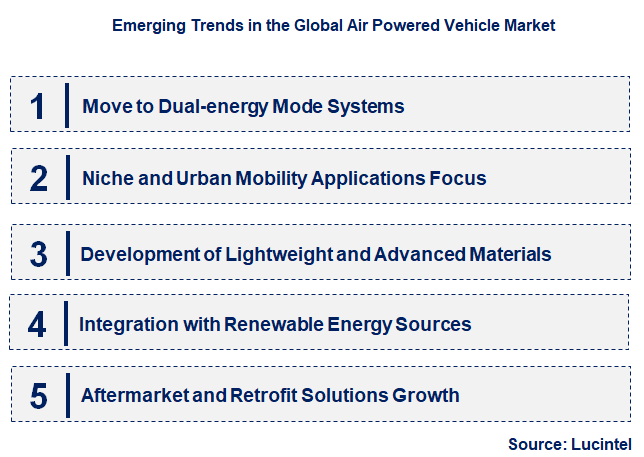 Emerging Trends in the Global Air Powered Vehicle Market

1 Move to Dual-energy Mode Systems

2 Niche and Urban Mobility Applications Focus

3 Development of Lightweight and Advanced Materials

4 Integration with Renewable Energy Sources

5 Aftermarket and Retrofit Solutions Growth

Source: Lucintel